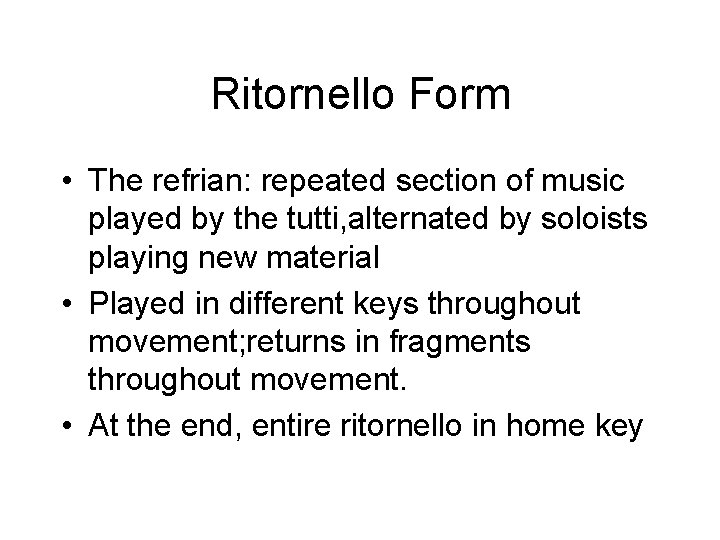 Ritornello Form

• The refrian: repeated section of music played by the tutti,alternated by soloists playing new material
• Played in different keys throughout movement;returns in fragments throughout movement.
• At the end, entire ritornello in home key